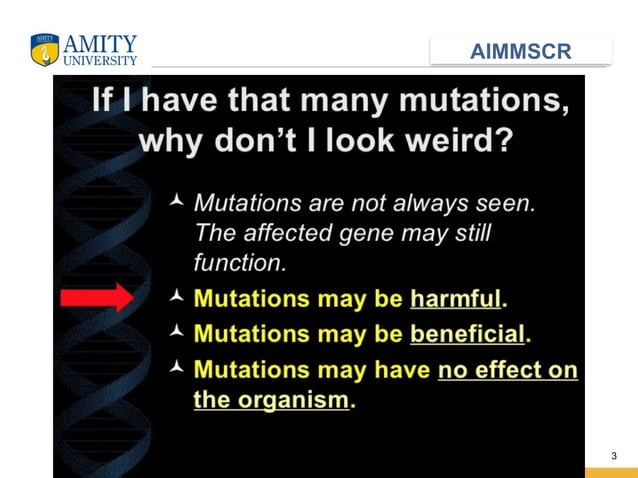 AMITY UNIVERSITY

AIMMSCR

If I have that many mutations, why don't I look weird?

Mutations are not always seen. The affected gene may still function.

Mutations may be harmful.

Mutations may be beneficial.

Mutations may have no effect on the organism.

3